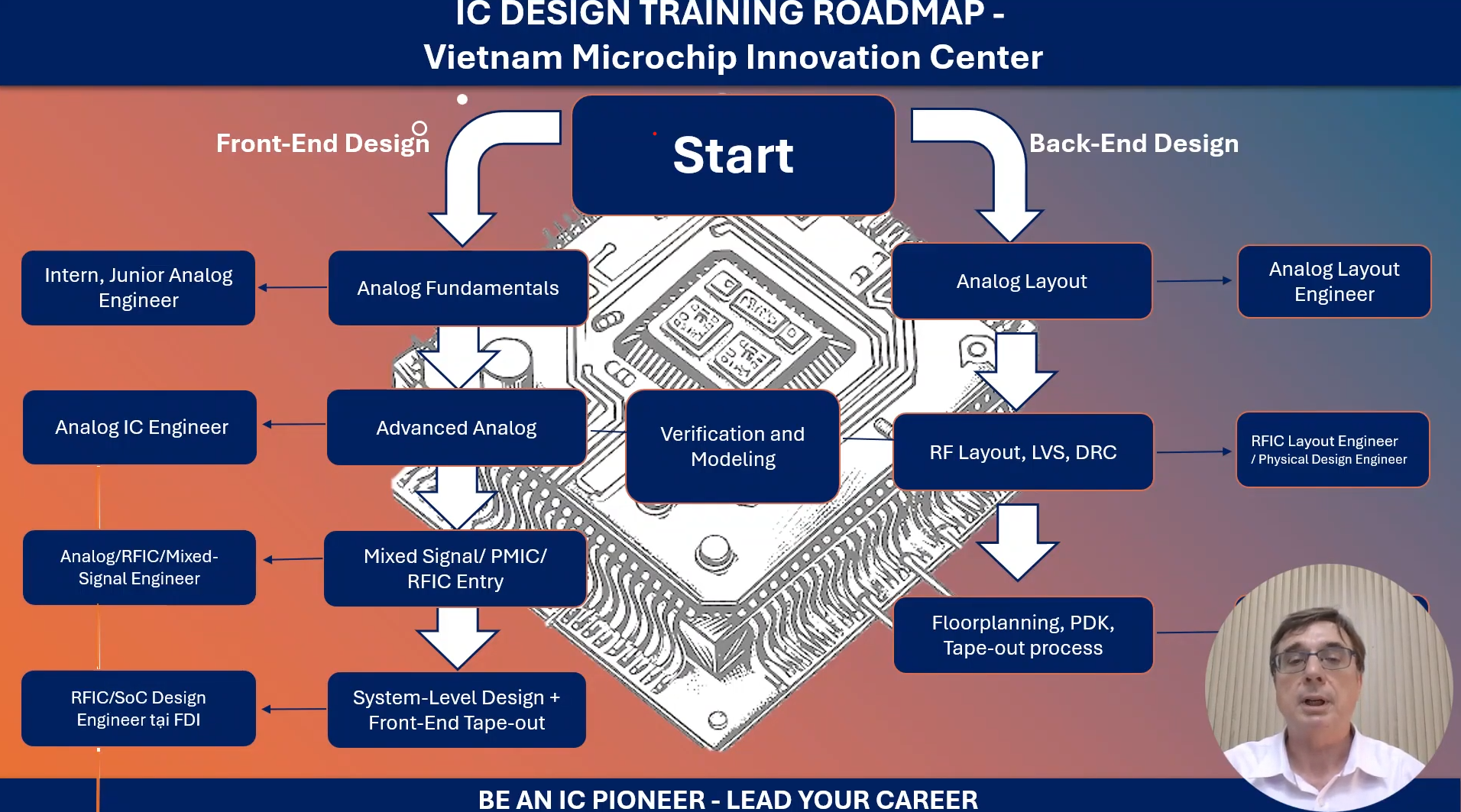 IC DESIGN TRAINING ROADMAP -
Vietnam Microchip Innovation Center

Front-End Design

Start

Back-End Design

Intern, Junior Analog Engineer

Analog Fundamentals

Analog Layout

Analog Layout Engineer

Analog IC Engineer

Advanced Analog

Verification and Modeling

RF Layout, LVS, DRC

RFIC Layout Engineer / Physical Design Engineer

Analog/RFIC/Mixed-Signal Engineer

Mixed Signal/ PMIC/ RFIC Entry

Floorplanning, PDK, Tape-out process

RFIC/SoC Design Engineer tại FDI

System-Level Design + Front-End Tape-out

BE AN IC PIONEER - LEAD YOUR CAREER